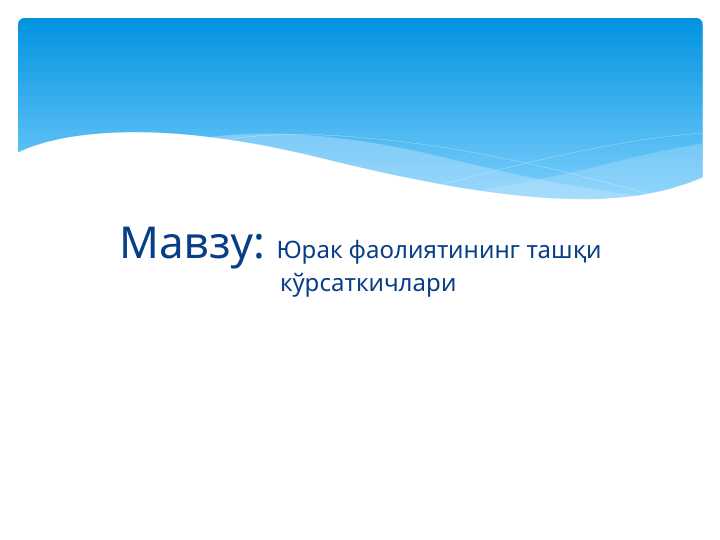 Мавзу: Юрак фаолиятининг ташқи кўрсаткичлари